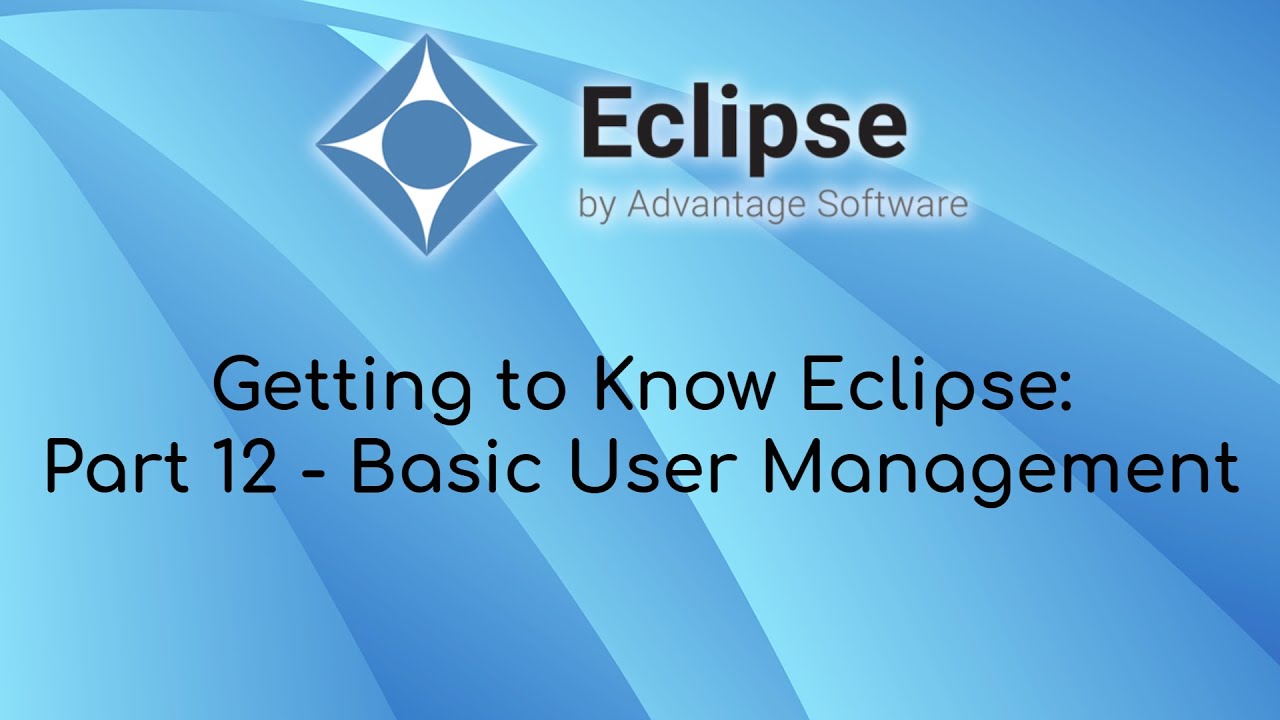 Eclipse
by Advantage Software

Getting to Know Eclipse:
Part 12 - Basic User Management